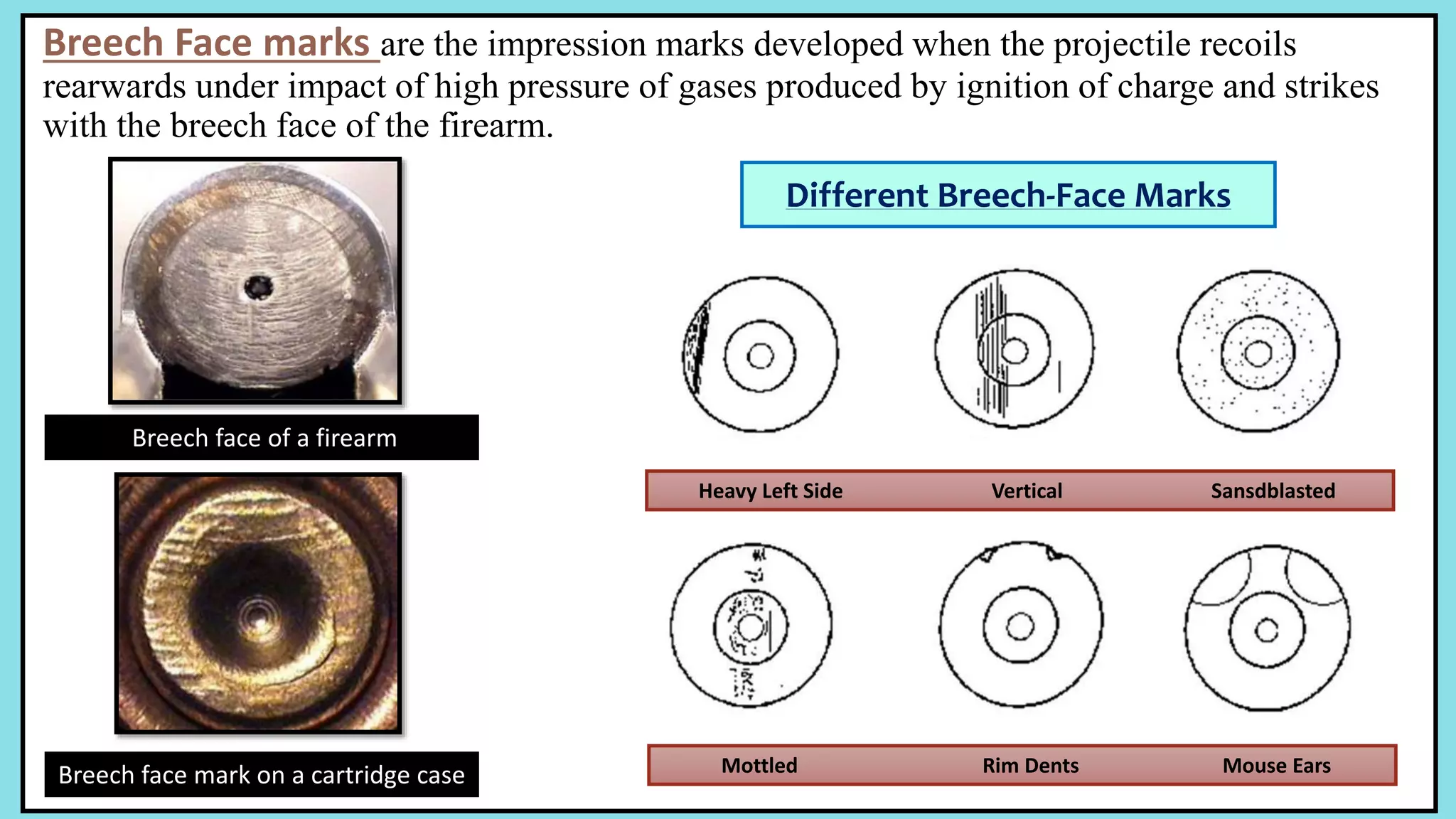 Breech Face marks are the impression marks developed when the projectile recoils rearwards under impact of high pressure of gases produced by ignition of charge and strikes with the breech face of the firearm.

Breech face of a firearm

Breech face mark on a cartridge case

Different Breech-Face Marks

Heavy Left Side

Vertical

Sansdblasted

Mottled

Rim Dents

Mouse Ears